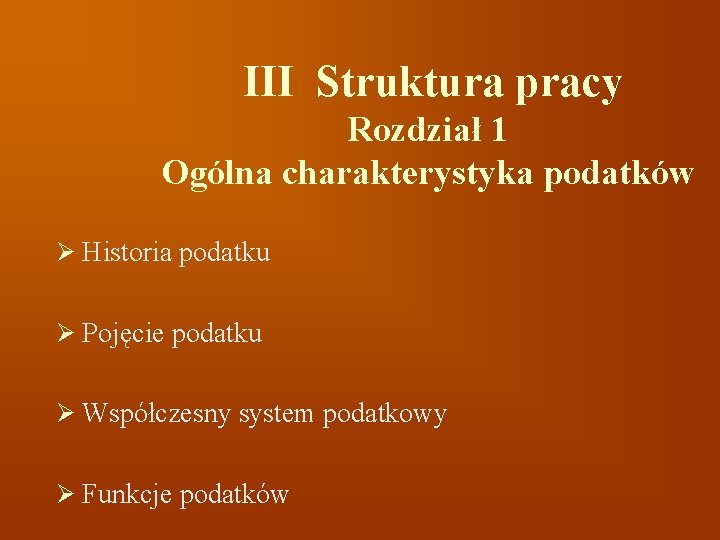 III Struktura pracy
Rozdział 1
Ogólna charakterystyka podatków

➢ Historia podatku

➢ Pojęcie podatku

➢ Współczesny system podatkowy

➢ Funkcje podatków